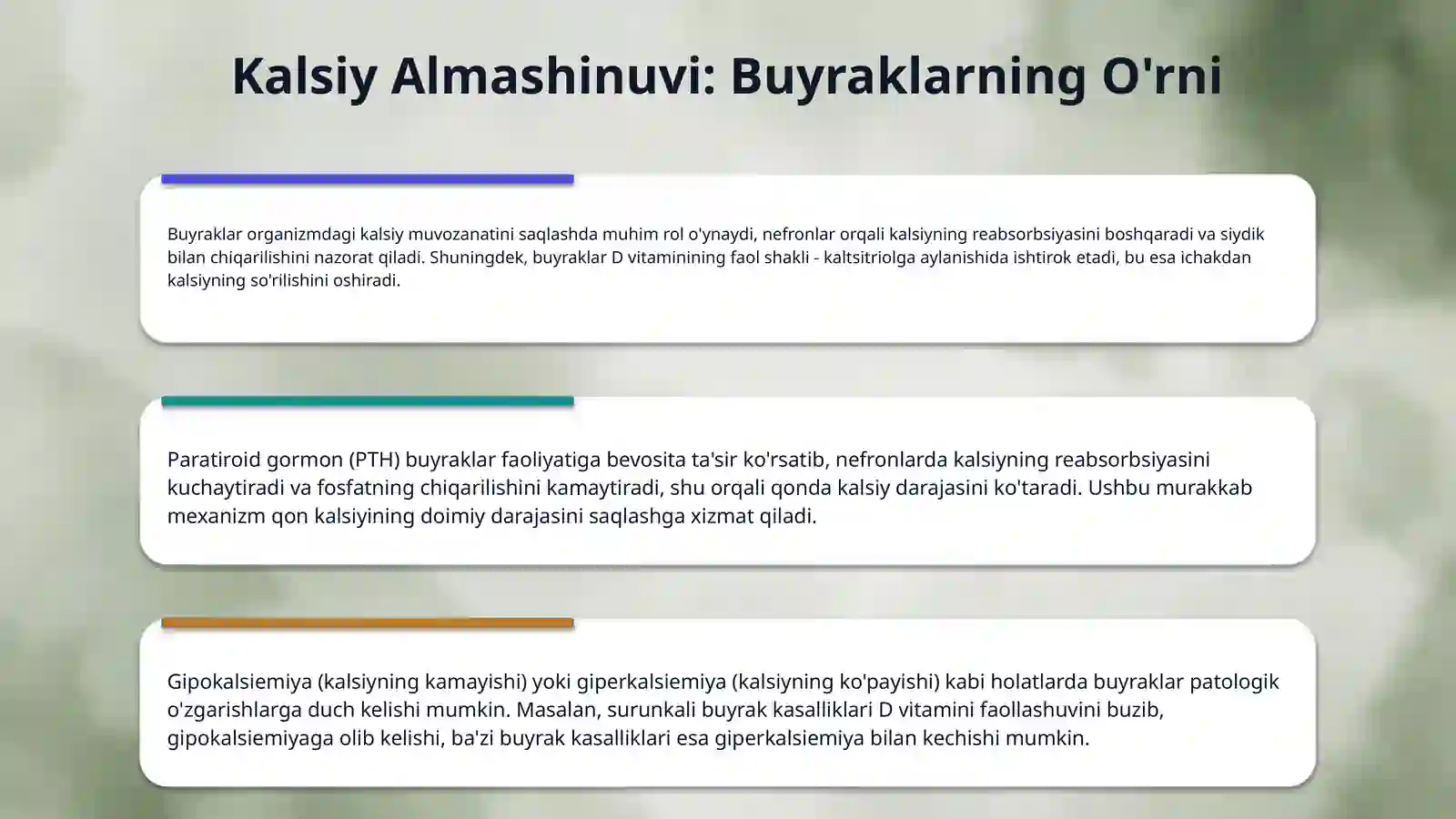 Kalsiy Almashinuvi: Buyraklarning O'rni

Buyraklar organizmdagi kalsiy muvozanatini saqlashda muhim rol o'ynaydi, nefronlar orqali kalsiyning reabsorbsiyasini boshqaradi va siydik bilan chiqarilishini nazorat qiladi. Shuningdek, buyraklar D vitaminining faol shakli - kaltsitriolga aylanishida ishtirok etadi, bu esa ichakdan kalsiyning so'rilishini oshiradi.

Paratiroid gormon (PTH) buyraklar faoliyatiga bevosita ta'sir ko'rsatib, nefronlarda kalsiyning reabsorbsiyasini kuchaytiradi va fosfatning chiqarilishini kamaytiradi, shu orqali qonda kalsiy darajasini ko'taradi. Ushbu murakkab mexanizm qon kalsiyining doimiy darajasini saqlashga xizmat qiladi.

Gipokalsiemiya (kalsiyning kamayishi) yoki giperkalsiemiya (kalsiyning ko'payishi) kabi holatlarda buyraklar patologik o'zgarishlarga duch kelishi mumkin. Masalan, surunkali buyrak kasalliklari D vitamini faollashuvini buzib, gipokalsiemiyaga olib kelishi, ba'zi buyrak kasalliklari esa giperkalsiemiya bilan kechishi mumkin.